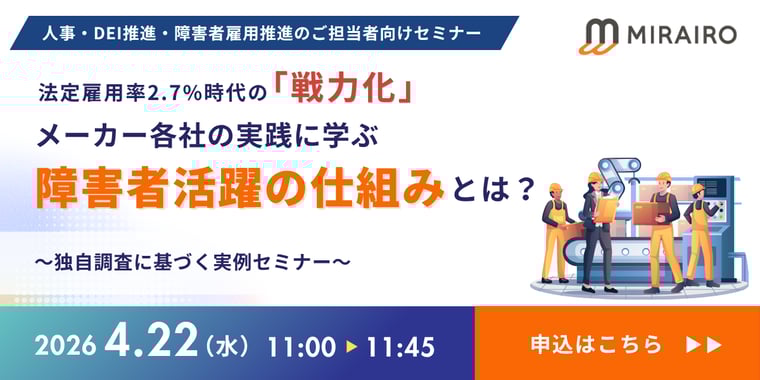 人事・DEI推進・障害者雇用推進のご担当者向けセミナー

MIRAIRO

法定雇用率2.7%時代の「戦力化」

メーカー各社の実践に学ぶ

障害者活躍の仕組みとは？

〜独自調査に基づく実例セミナー〜

2026 4.22（水） 11:00 ▶ 11:45

申込はこちら ▶▶